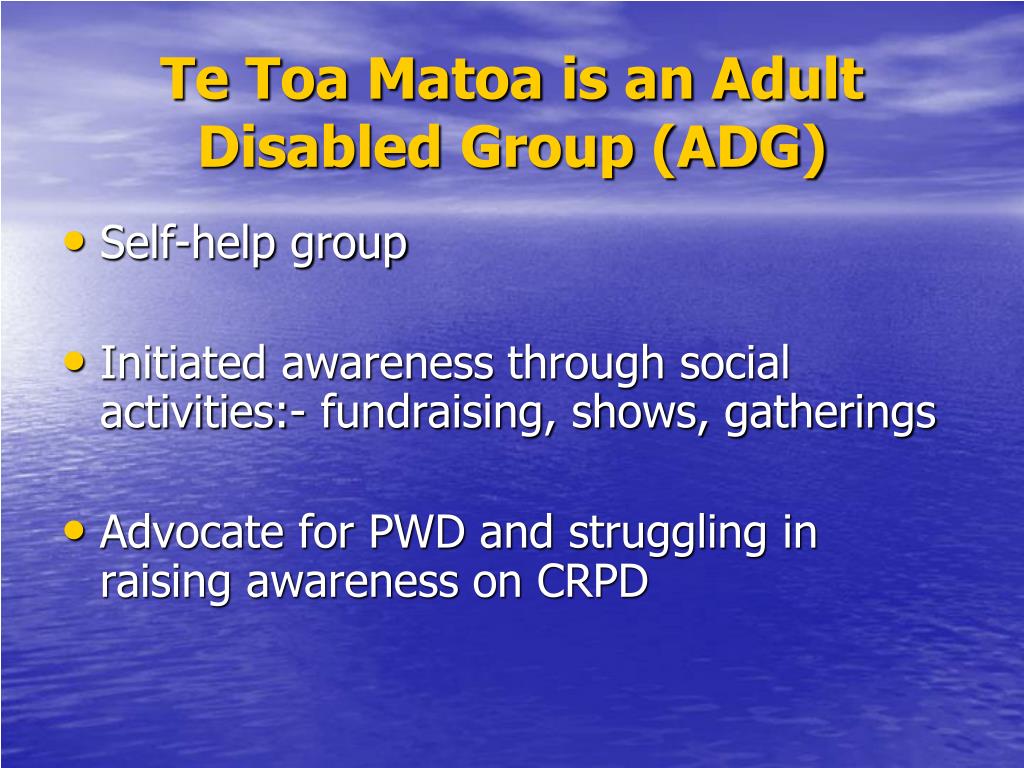 Te Toa Matoa is an Adult Disabled Group (ADG)

• Self-help group

• Initiated awareness through social activities:- fundraising, shows, gatherings

• Advocate for PWD and struggling in raising awareness on CRPD